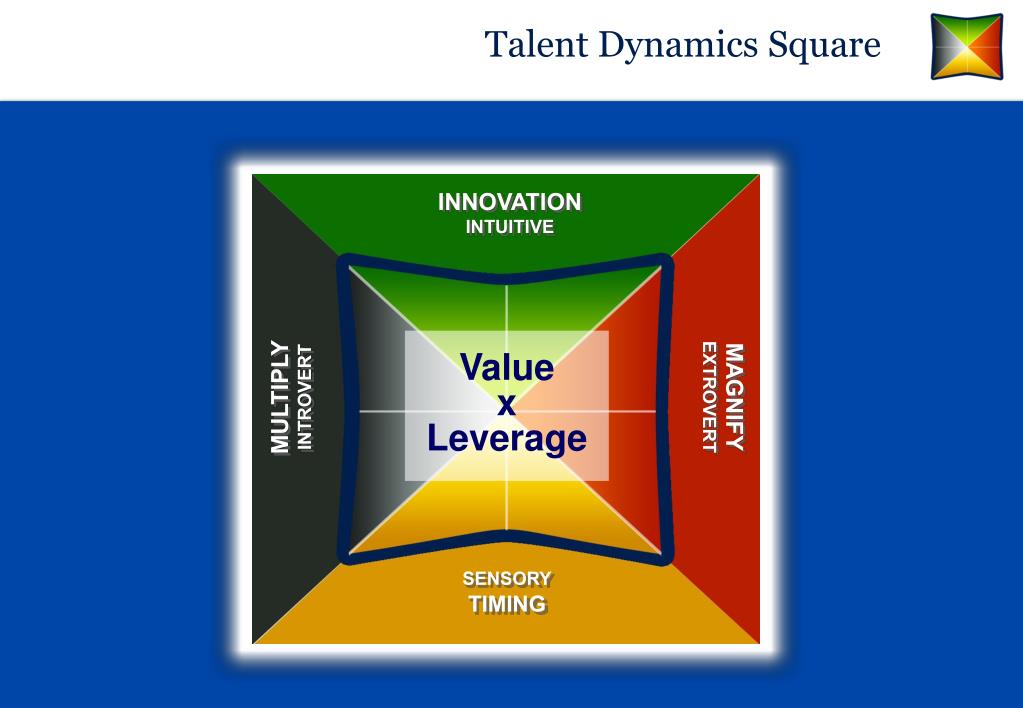 Talent Dynamics Square

INNOVATION
INTUITIVE

MULTIPLY
INTROVERT

Value
x
Leverage

MAGNIFY
EXTROVERT

SENSORY
TIMING